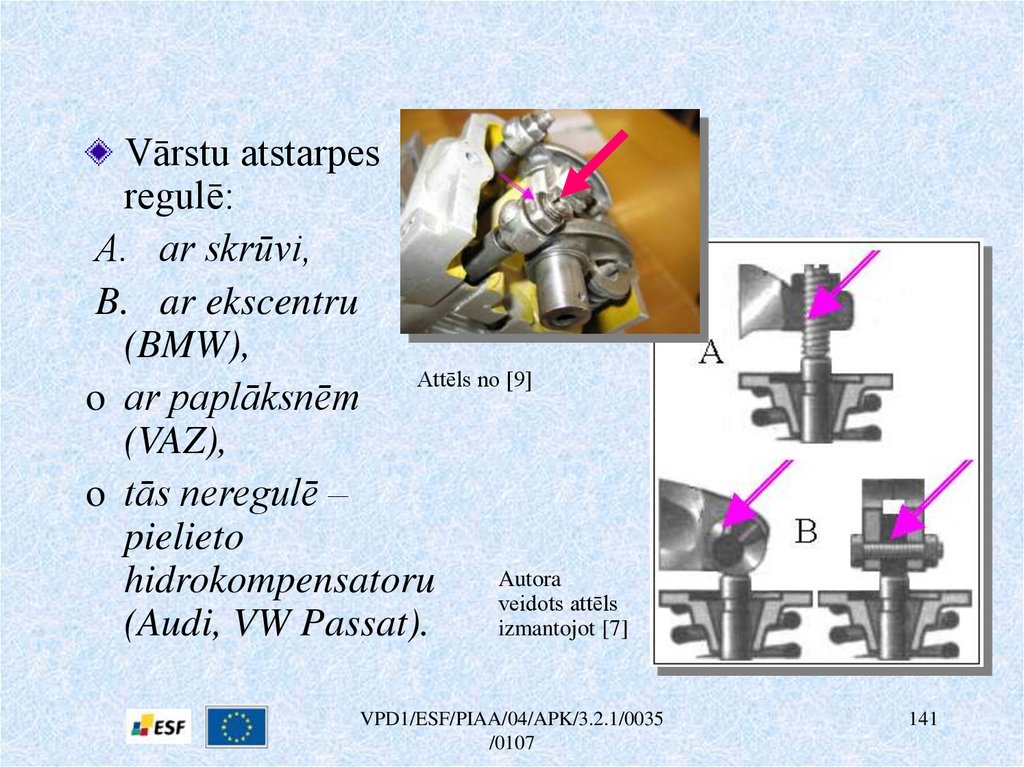 Vārstu atstarpes regulē:

A. ar skrūvi,

B. ar ekscentru (BMW),

o ar paplāksnēm (VAZ),

o tās neregulē – pielieto hidrokompensatoru (Audi, VW Passat).

Attēls no [9]

A

B

Autora veidots attēls izmantojot [7]

ESF

VPD1/ESF/PIAA/04/APK/3.2.1/0035 /0107

141